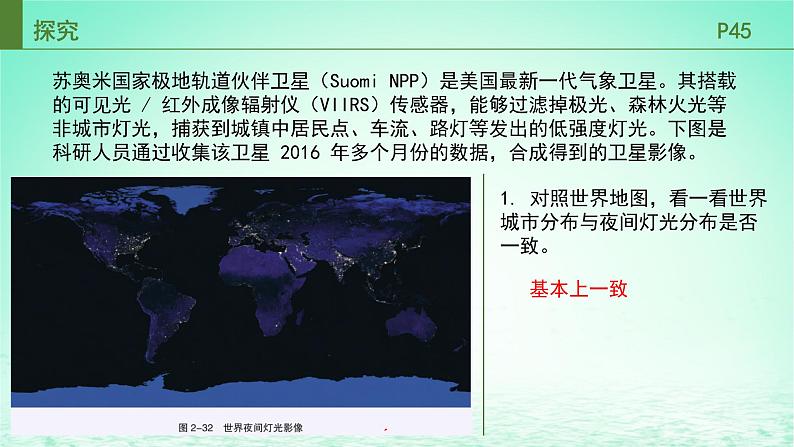 探究

P45

苏奥米国家极地轨道伙伴卫星（Suomi NPP）是美国最新一代气象卫星。其搭载的可见光 / 红外成像辐射仪（VIIRS）传感器，能够过滤掉极光、森林火光等非城市灯光，捕获到城镇中居民点、车流、路灯等发出的低强度灯光。下图是科研人员通过收集该卫星 2016 年多个月份的数据，合成得到的卫星影像。

图 2-32 世界夜间灯光影像

1. 对照世界地图，看一看世界城市分布与夜间灯光分布是否一致。

基本上一致